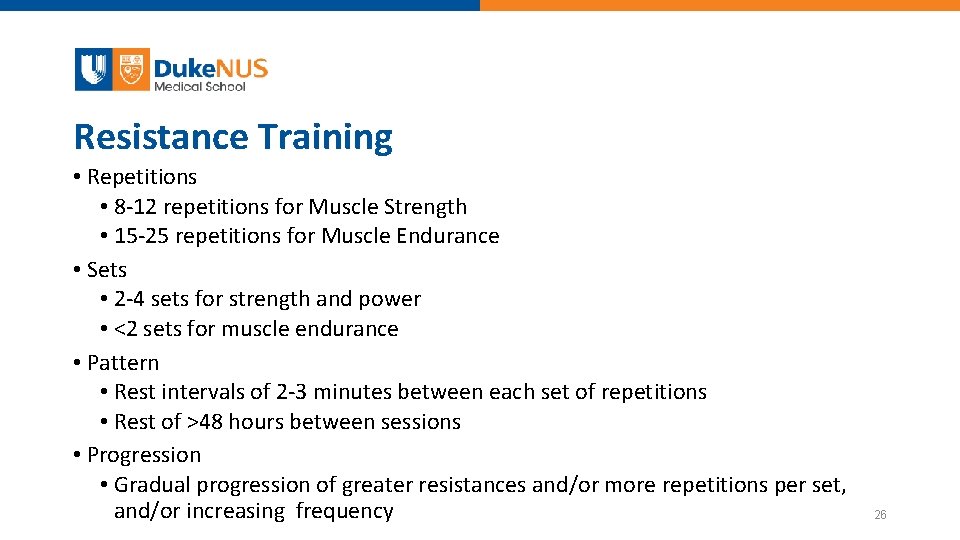 DukeNUS
Medical School

Resistance Training

• Repetitions
• 8-12 repetitions for Muscle Strength
• 15-25 repetitions for Muscle Endurance
• Sets
• 2-4 sets for strength and power
• <2 sets for muscle endurance
• Pattern
• Rest intervals of 2-3 minutes between each set of repetitions
• Rest of >48 hours between sessions
• Progression
• Gradual progression of greater resistances and/or more repetitions per set, and/or increasing frequency

26